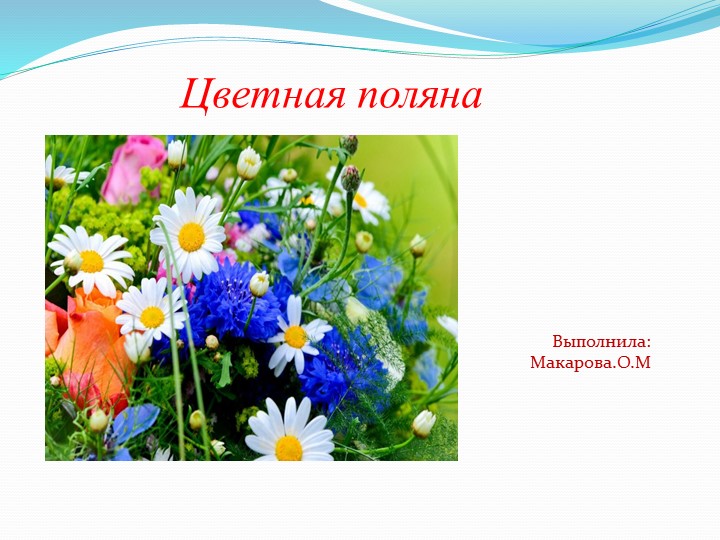 Цветная поляна

Выполнила:
Макарова.О.М